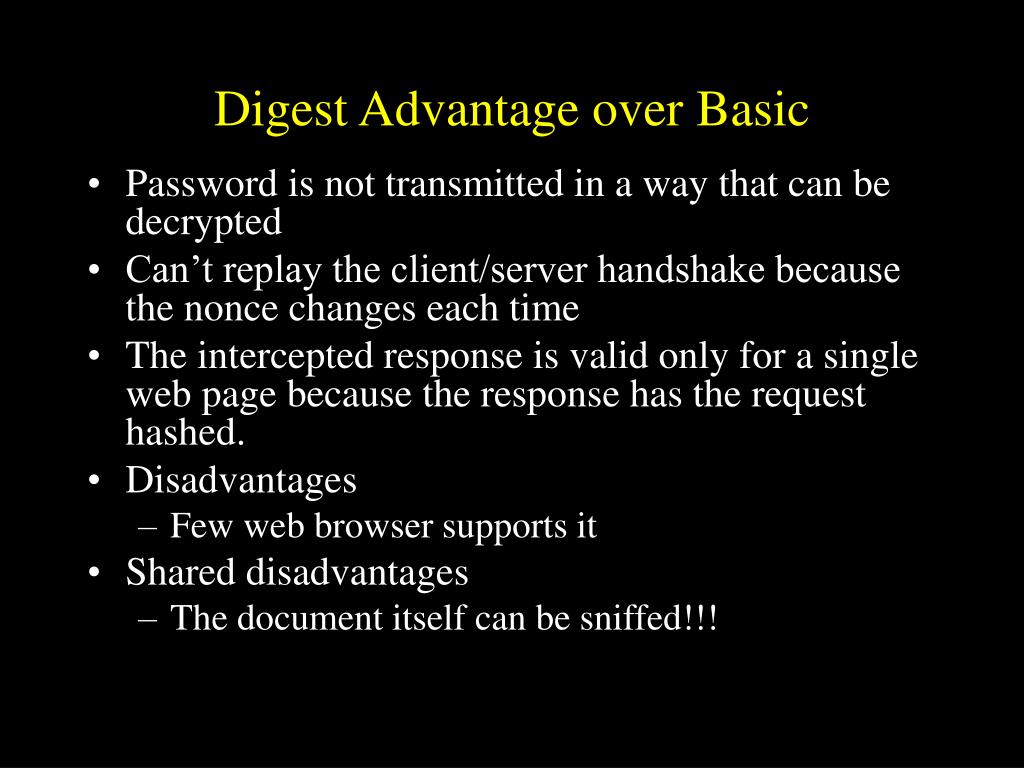 Digest Advantage over Basic

• Password is not transmitted in a way that can be decrypted
• Can’t replay the client/server handshake because the nonce changes each time
• The intercepted response is valid only for a single web page because the response has the request hashed.
• Disadvantages
 – Few web browser supports it
• Shared disadvantages
 – The document itself can be sniffed!!!